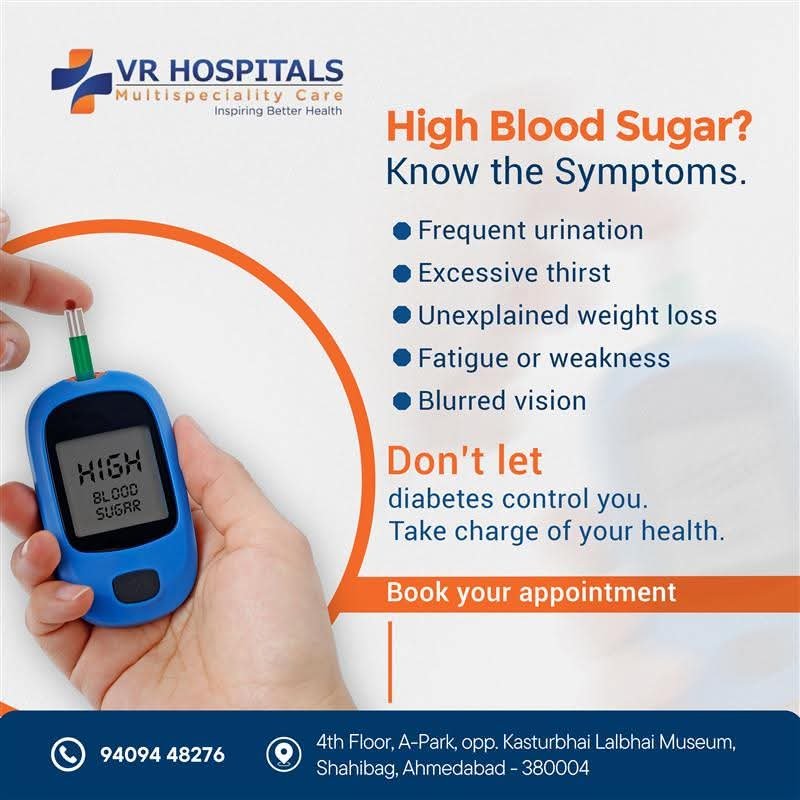 VR HOSPITALS
Multispeciality Care
Inspiring Better Health

High Blood Sugar?
Know the Symptoms.

Frequent urination
Excessive thirst
Unexplained weight loss
Fatigue or weakness
Blurred vision

HIGH
BLOOD
SUGAR

Don't let
diabetes control you.
Take charge of your health.

Book your appointment

94094 48276

4th Floor, A-Park, opp. Kasturbhai Lalbhai Museum, Shahibag, Ahmedabad - 380004